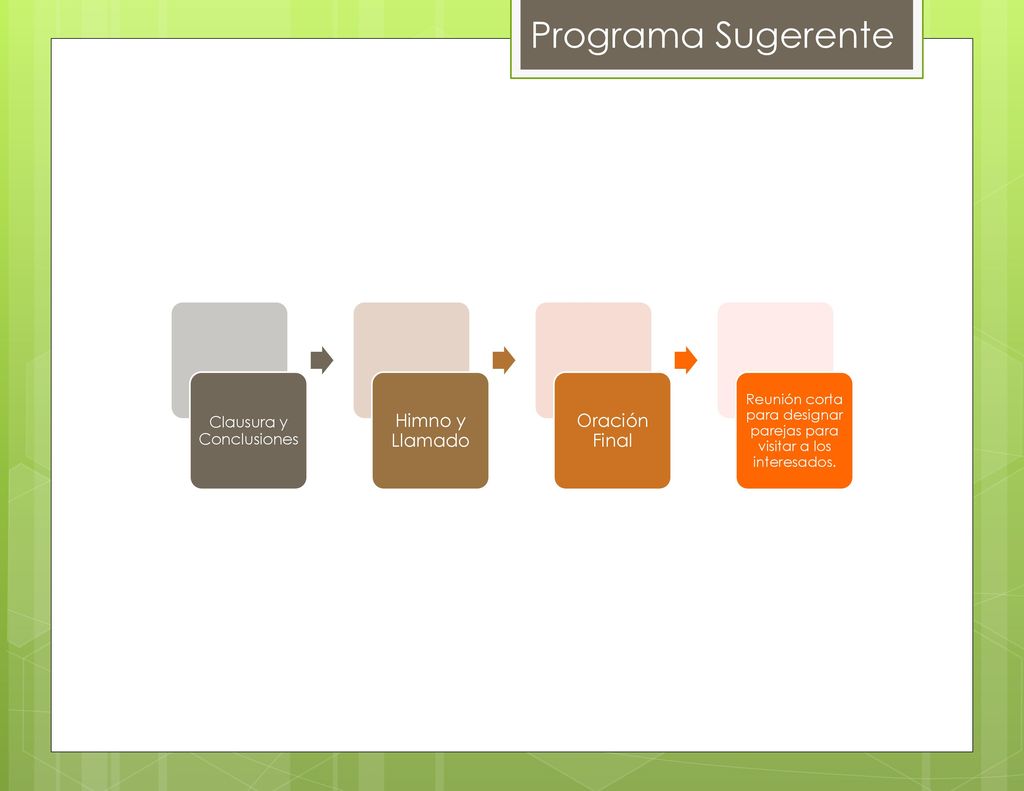 Programa Sugerente

Clausura y Conclusiones

Himno y Llamado

Oración Final

Reunión corta para designar parejas para visitar a los interesados.